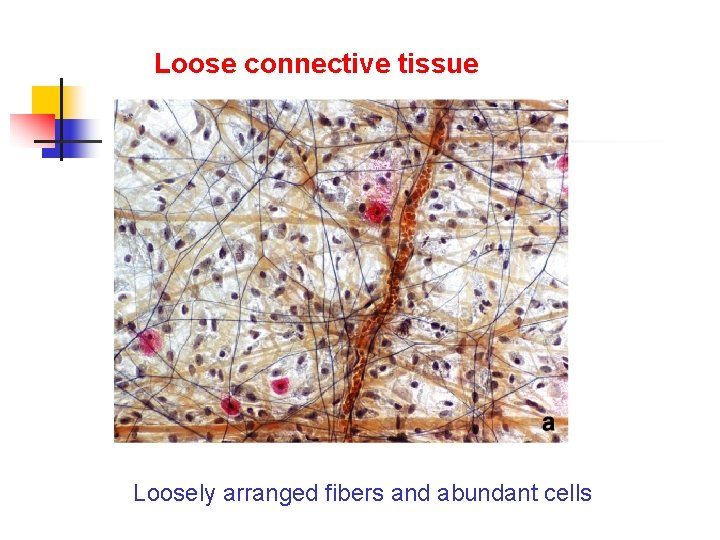 Loose connective tissue

a

Loosely arranged fibers and abundant cells